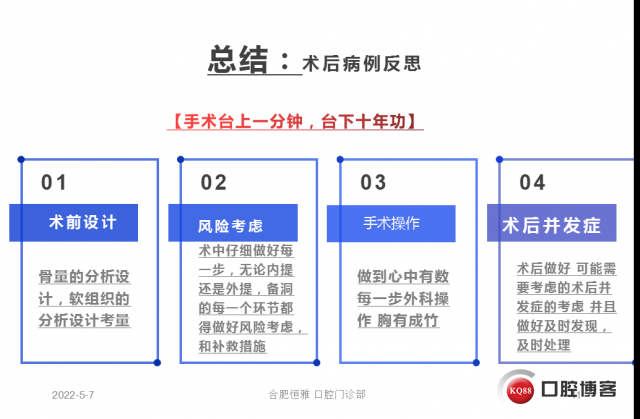 总结：术后病例反思

【手术台上一分钟，台下十年功】

01
术前设计
骨量的分析设计，软组织的分析设计考量

02
风险考虑
术中仔细做好每一步，无论内提还是外提，备洞的每一个环节都得做好风险考虑，和补救措施

03
手术操作
做到心中有数 每一步外科操作 胸有成竹

04
术后并发症
术后做好 可能需要考虑的术后并发症的考虑 并且做好及时发现，及时处理

2022-5-7
合肥恒雅 口腔门诊部
KQ88 口腔博客